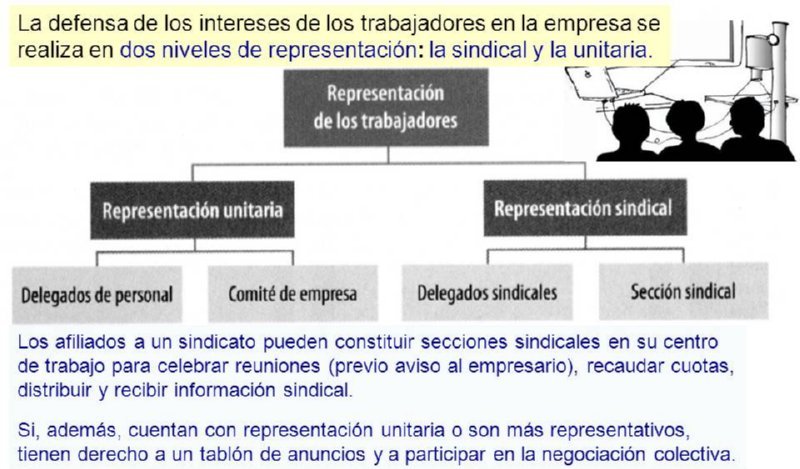 La defensa de los intereses de los trabajadores en la empresa se realiza en dos niveles de representación: la sindical y la unitaria.

Representación de los trabajadores

Representación unitaria

Representación sindical

Delegados de personal

Comité de empresa

Delegados sindicales

Sección sindical

Los afiliados a un sindicato pueden constituir secciones sindicales en su centro de trabajo para celebrar reuniones (previo aviso al empresario), recaudar cuotas, distribuir y recibir información sindical.

Si, además, cuentan con representación unitaria o son más representativos, tienen derecho a un tablón de anuncios y a participar en la negociación colectiva.